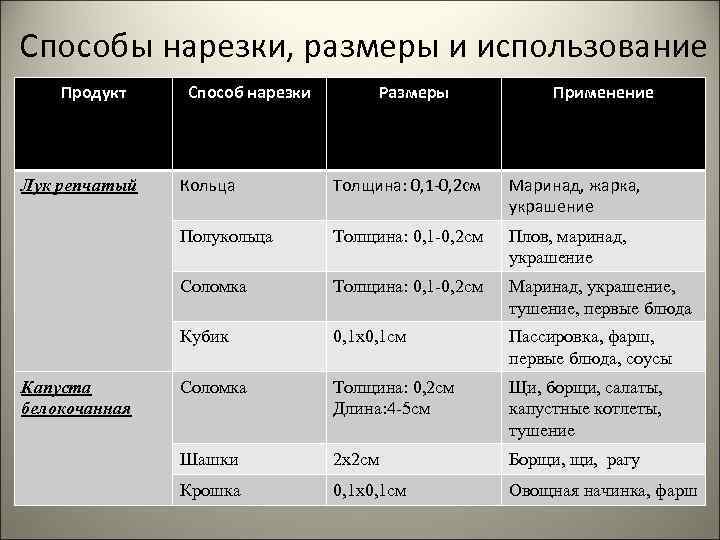 Способы нарезки, размеры и использование

| Продукт | Способ нарезки | Размеры | Применение |
|---|---|---|---|
| Лук репчатый | Кольца | Толщина: 0,1-0,2см | Маринад, жарка, украшение |
| | Полукольца | Толщина: 0,1-0,2см | Плов, маринад, украшение |
| | Соломка | Толщина: 0,1-0,2см | Маринад, украшение, тушение, первые блюда |
| | Кубик | 0,1х0,1см | Пассировка, фарш, первые блюда, соусы |
| Капуста белокочанная | Соломка | Толщина: 0,2см Длина:4-5см | Щи, борщи, салаты, капустные котлеты, тушение |
| | Шашки | 2х2см | Борщи, щи, рагу |
| | Крошка | 0,1х0,1см | Овощная начинка, фарш |